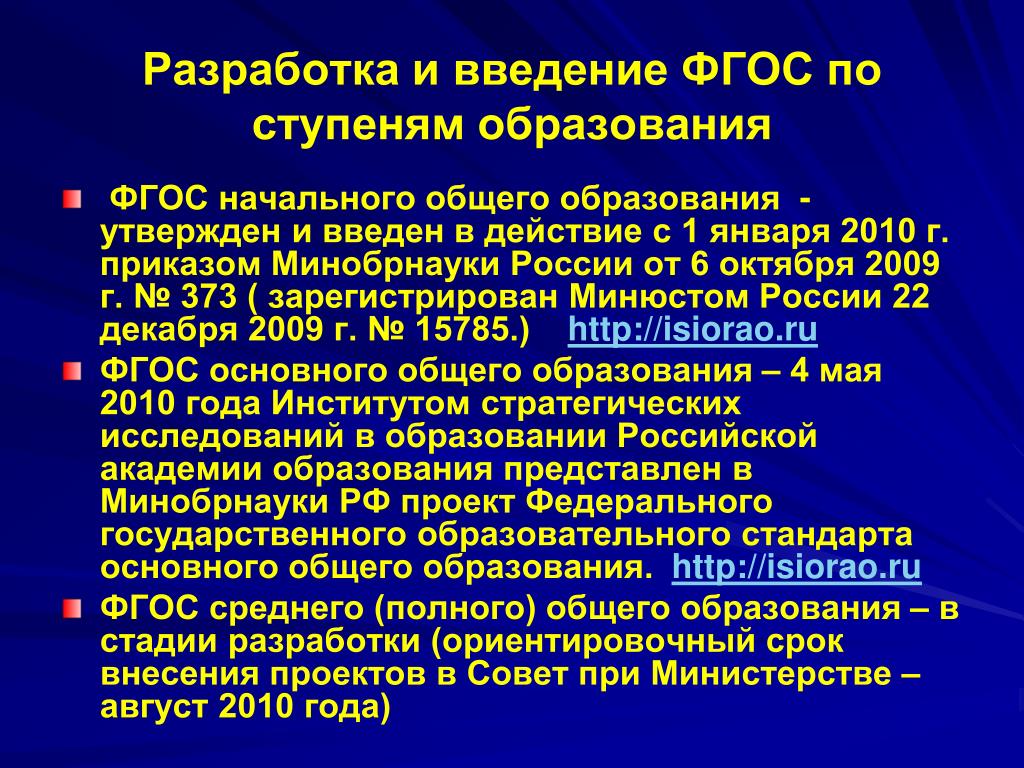 Разработка и введение ФГОС по ступеням образования

ФГОС начального общего образования - утвержден и введен в действие с 1 января 2010 г. приказом Минобрнауки России от 6 октября 2009 г. № 373 ( зарегистрирован Минюстом России 22 декабря 2009 г. № 15785.) http://isiorao.ru

ФГОС основного общего образования – 4 мая 2010 года Институтом стратегических исследований в образовании Российской академии образования представлен в Минобрнауки РФ проект Федерального государственного образовательного стандарта основного общего образования. http://isiorao.ru

ФГОС среднего (полного) общего образования – в стадии разработки (ориентировочный срок внесения проектов в Совет при Министерстве – август 2010 года)